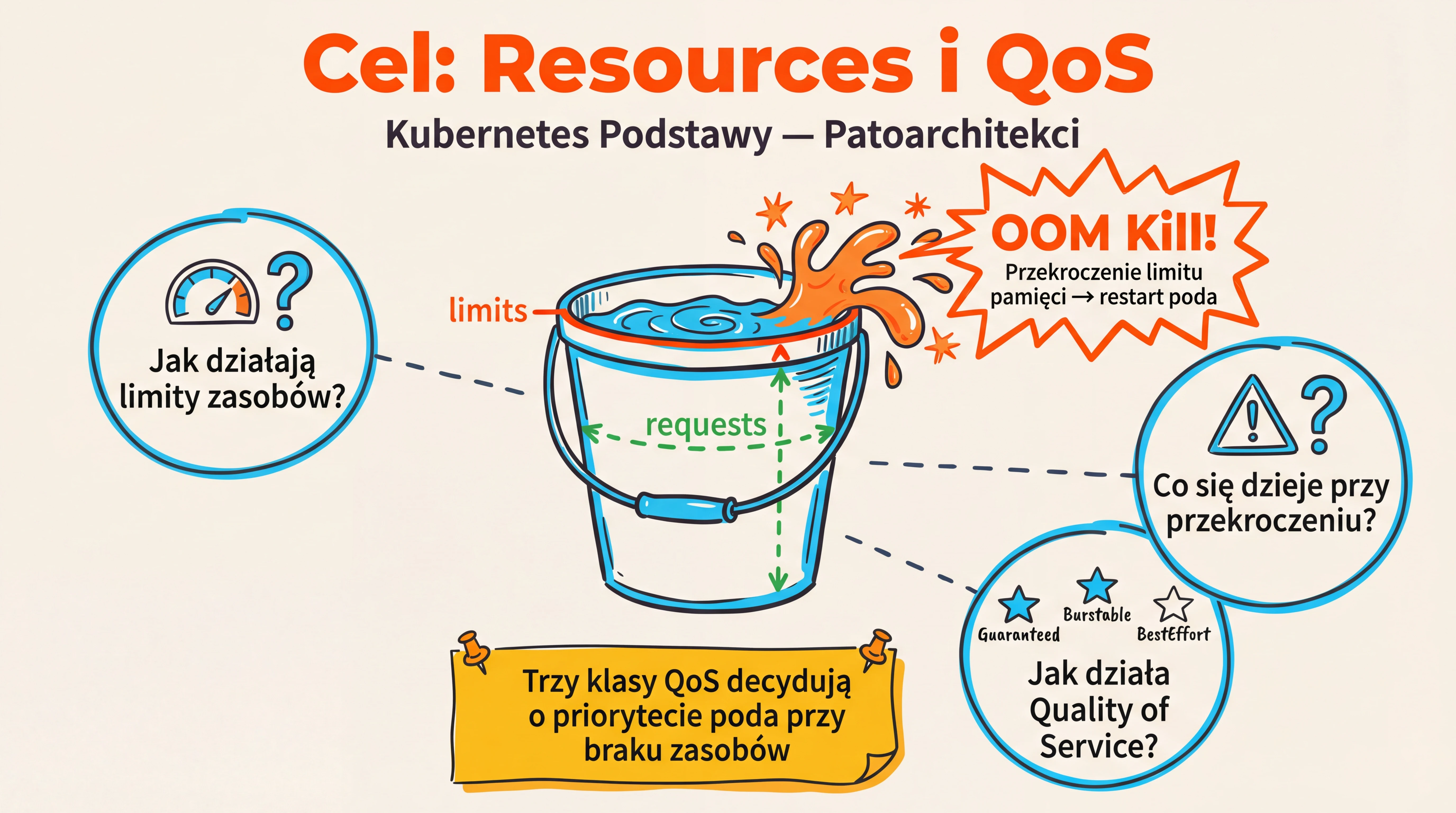 Cel: Resources i QoS

Kubernetes Podstawy — Patoarchitekci

Jak działają limity zasobów?

limits

requests

OOM Kill!
Przekroczenie limitu pamięci → restart poda

Co się dzieje przy przekroczeniu?

Guaranteed
Burstable
BestEffort

Jak działa Quality of Service?

Trzy klasy QoS decydują o priorytecie poda przy braku zasobów